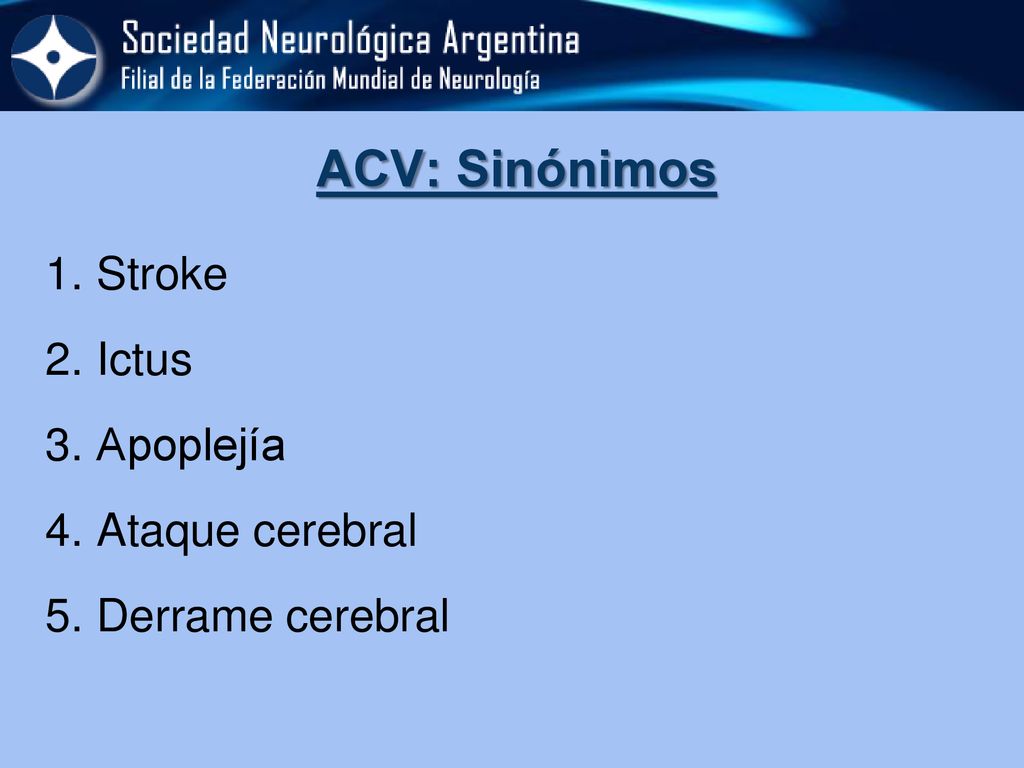 Sociedad Neurológica Argentina
Filial de la Federación Mundial de Neurología

ACV: Sinónimos

1. Stroke
2. Ictus
3. Apoplejía
4. Ataque cerebral
5. Derrame cerebral